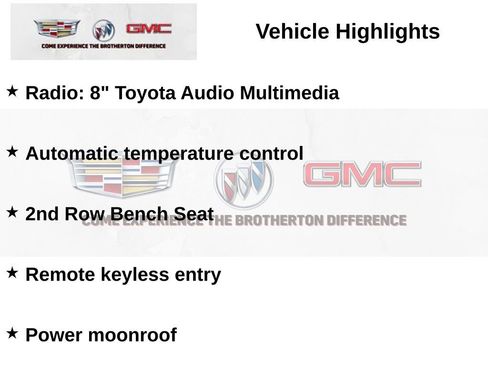 GMC
COME EXPERIENCE THE BROTHERTON DIFFERENCE

Vehicle Highlights

★ Radio: 8" Toyota Audio Multimedia

★ Automatic temperature control

GMC

★ 2nd Row Bench Seat

COME EXPERIENCE THE BROTHERTON DIFFERENCE

★ Remote keyless entry

★ Power moonroof